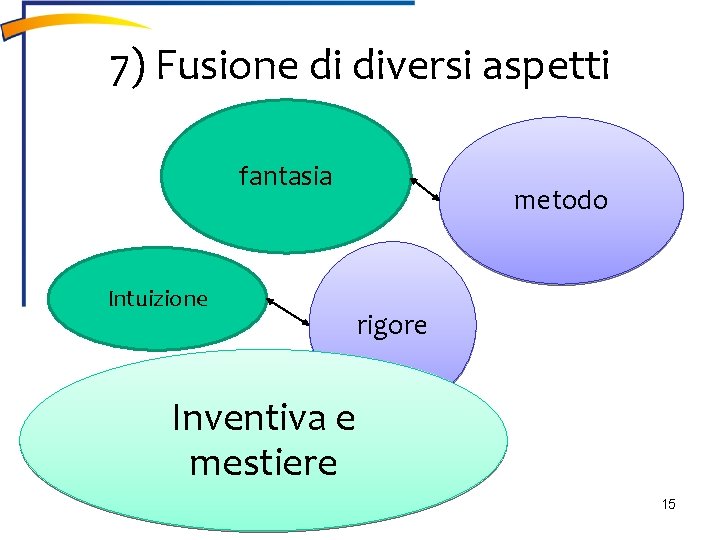 7) Fusione di diversi aspetti

fantasia

metodo

Intuizione

rigore

Inventiva e mestiere

15